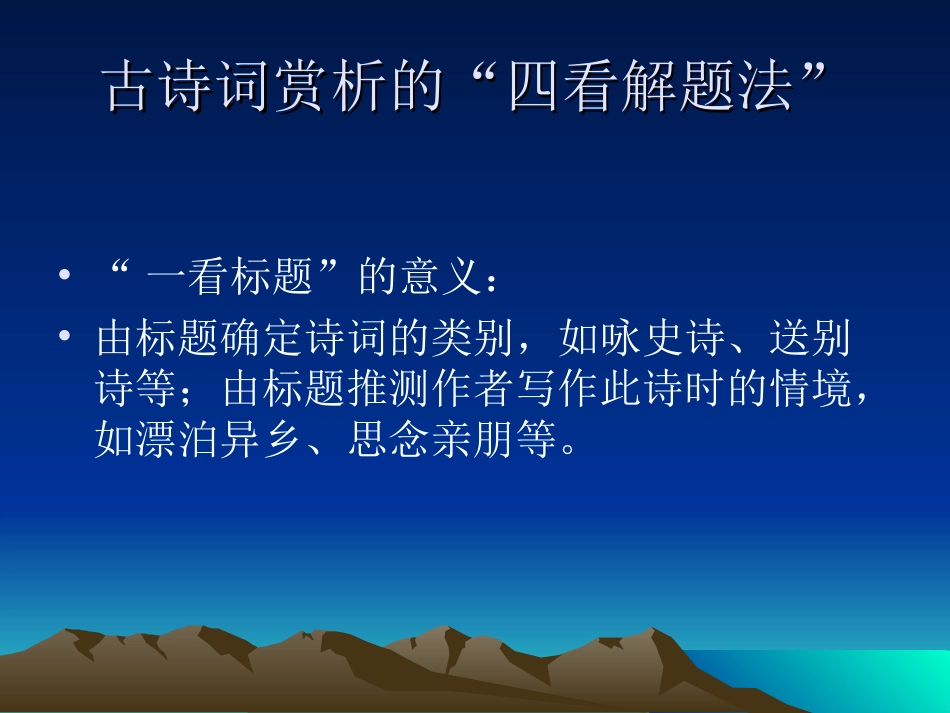 古诗词赏析的“四看解题法”

• “ 一看标题”的意义：

• 由标题确定诗词的类别，如咏史诗、送别诗等；由标题推测作者写作此诗时的情境，如漂泊异乡、思念亲朋等。